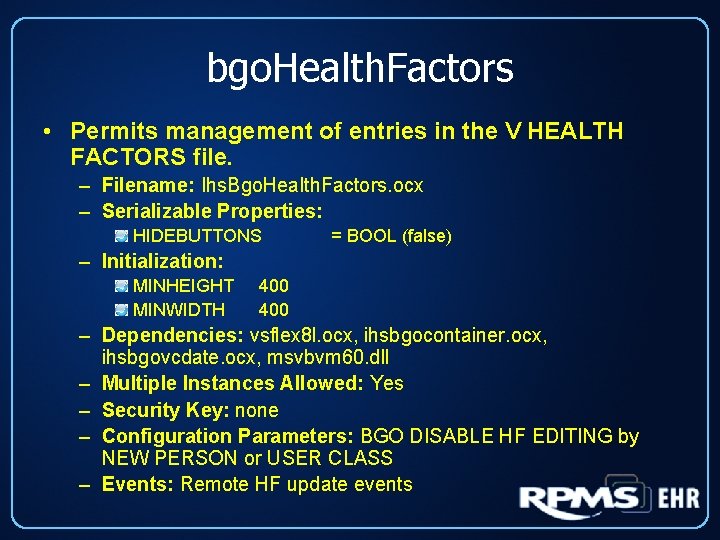 bgoHealthFactors

• Permits management of entries in the V HEALTH FACTORS file.
– Filename: IhsBgoHealthFactors.ocx
– Serializable Properties:
HIDEBUTTONS = BOOL (false)
– Initialization:
MINHEIGHT 400
MINWIDTH 400
– Dependencies: vsflex8l.ocx, ihsbgocontainer.ocx, ihsbgovcdate.ocx, msvbvm60.dll
– Multiple Instances Allowed: Yes
– Security Key: none
– Configuration Parameters: BGO DISABLE HF EDITING by NEW PERSON or USER CLASS
– Events: Remote HF update events

RPMS EHR